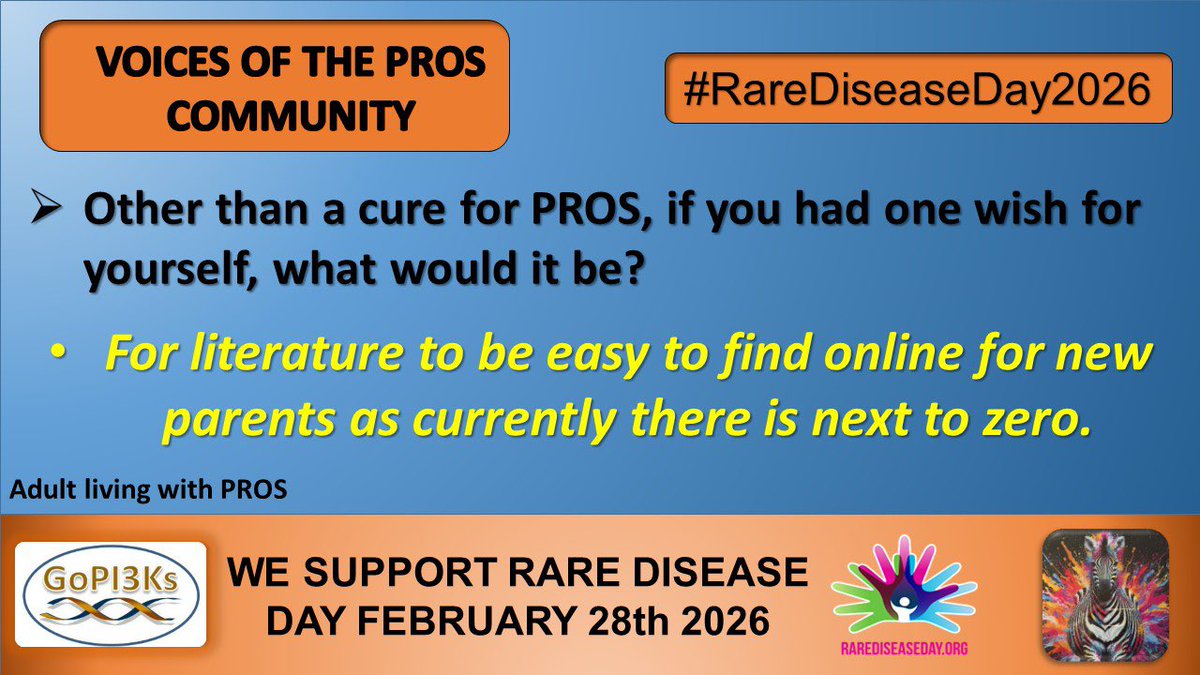 VOICES OF THE PROS COMMUNITY

#RareDiseaseDay2026

➢ Other than a cure for PROS, if you had one wish for yourself, what would it be?

• For literature to be easy to find online for new parents as currently there is next to zero.

Adult living with PROS

GoPI3Ks

WE SUPPORT RARE DISEASE DAY FEBRUARY 28th 2026

RAREDISEASEDAY.ORG